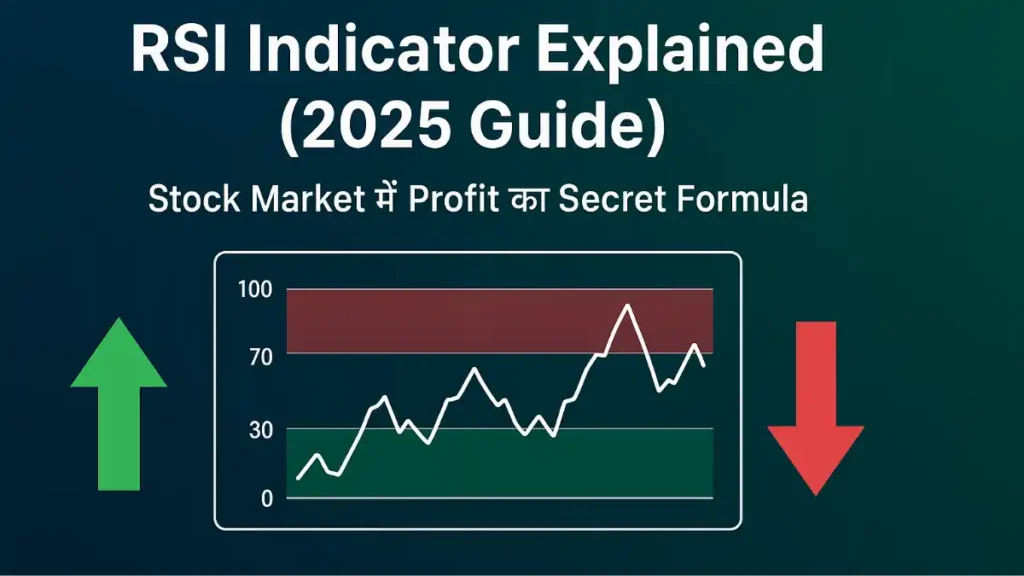 RSI Indicator Explained (2025 Guide)

Stock Market में Profit का Secret Formula

100
70
30
0